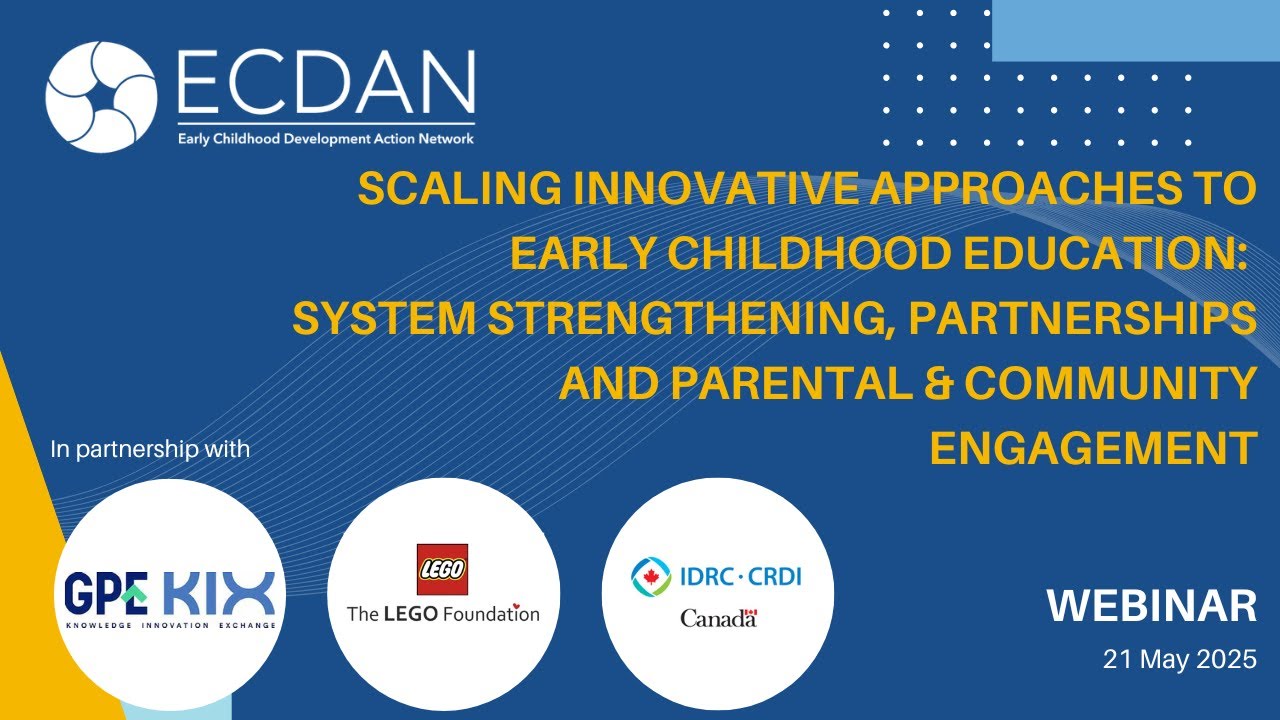 ECDAN
Early Childhood Development Action Network

SCALING INNOVATIVE APPROACHES TO EARLY CHILDHOOD EDUCATION: SYSTEM STRENGTHENING, PARTNERSHIPS AND PARENTAL & COMMUNITY ENGAGEMENT

In partnership with

GPE KIX
KNOWLEDGE INNOVATION EXCHANGE

LEGO
The LEGO Foundation

IDRC · CRDI
Canada

WEBINAR
21 May 2025